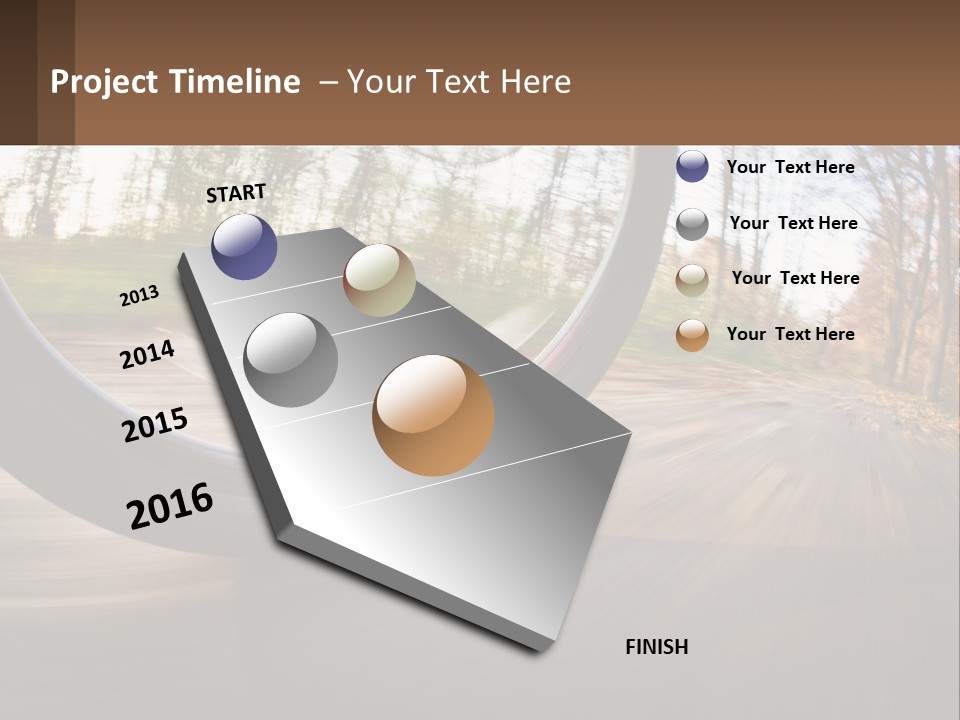 Project Timeline – Your Text Here

START

2013

2014

2015

2016

FINISH

Your Text Here

Your Text Here

Your Text Here

Your Text Here